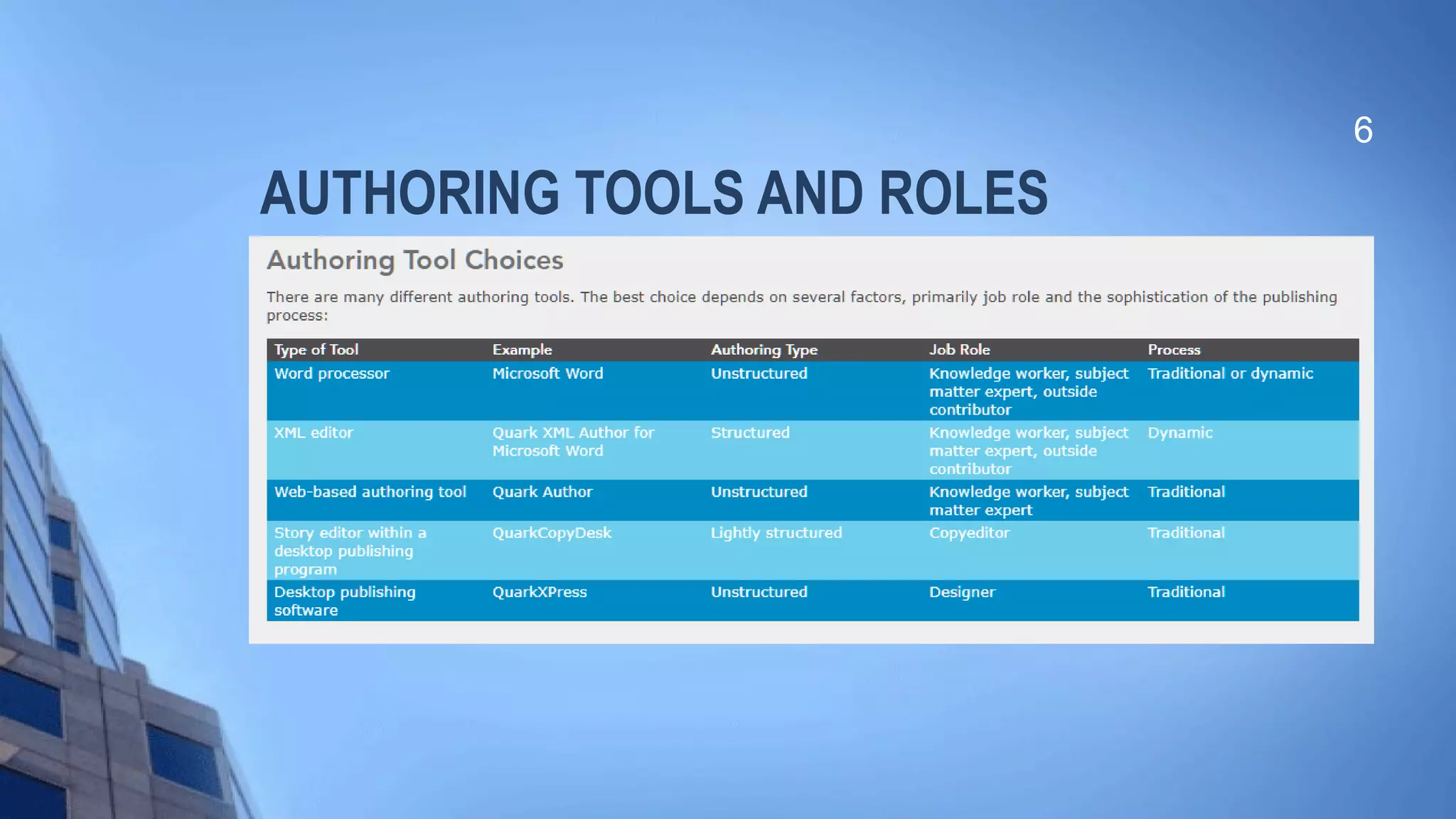 6

AUTHORING TOOLS AND ROLES

Authoring Tool Choices

There are many different authoring tools. The best choice depends on several factors, primarily job role and the sophistication of the publishing process:

| Type of Tool | Example | Authoring Type | Job Role | Process |
|---|---|---|---|---|
| Word processor | Microsoft Word | Unstructured | Knowledge worker, subject matter expert, outside contributor | Traditional or dynamic |
| XML editor | Quark XML Author for Microsoft Word | Structured | Knowledge worker, subject matter expert, outside contributor | Dynamic |
| Web-based authoring tool | Quark Author | Unstructured | Knowledge worker, subject matter expert | Traditional |
| Story editor within a desktop publishing program | QuarkCopyDesk | Lightly structured | Copyeditor | Traditional |
| Desktop publishing software | QuarkXPress | Unstructured | Designer | Traditional |